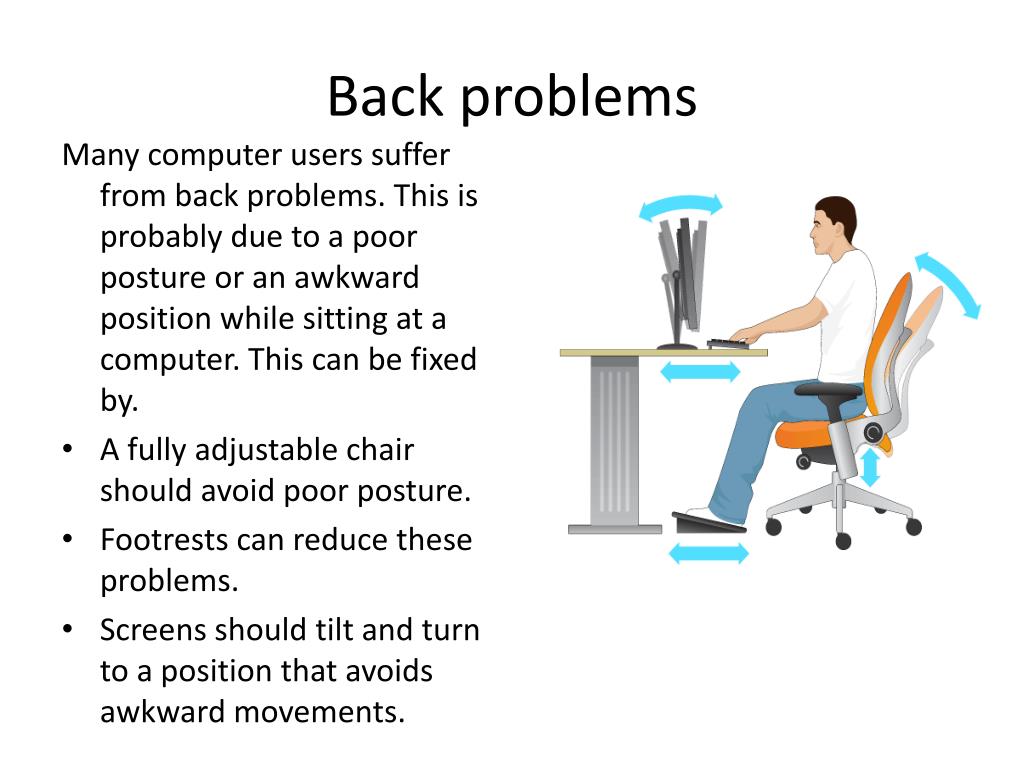 Back problems

Many computer users suffer from back problems. This is probably due to a poor posture or an awkward position while sitting at a computer. This can be fixed by.

• A fully adjustable chair should avoid poor posture.
• Footrests can reduce these problems.
• Screens should tilt and turn to a position that avoids awkward movements.